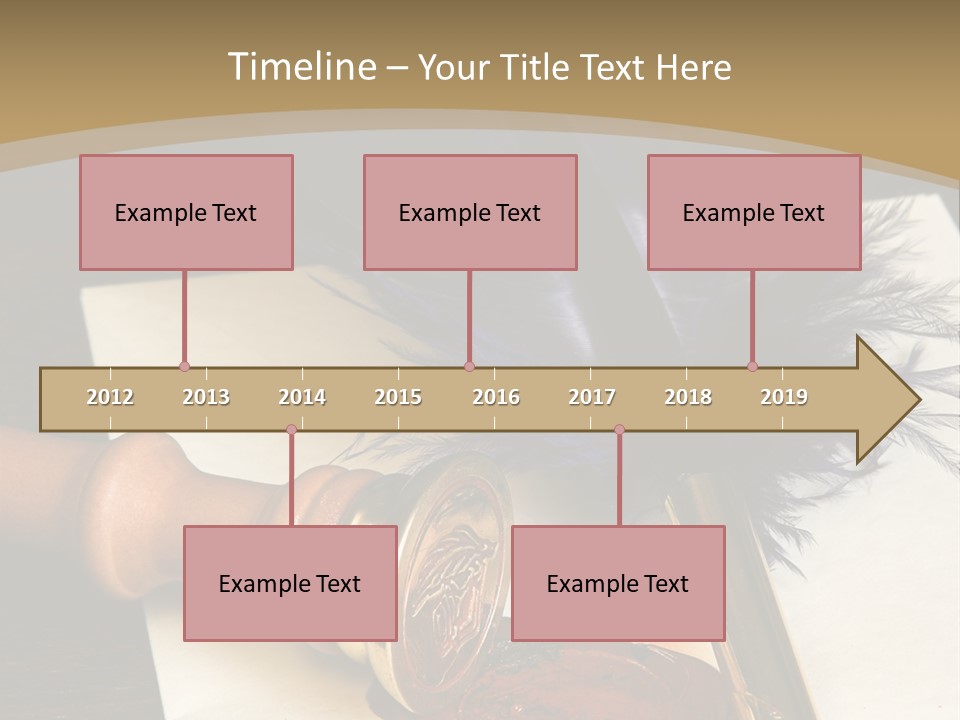 Timeline – Your Title Text Here

Example Text

Example Text

Example Text

2012 2013 2014 2015 2016 2017 2018 2019

Example Text

Example Text